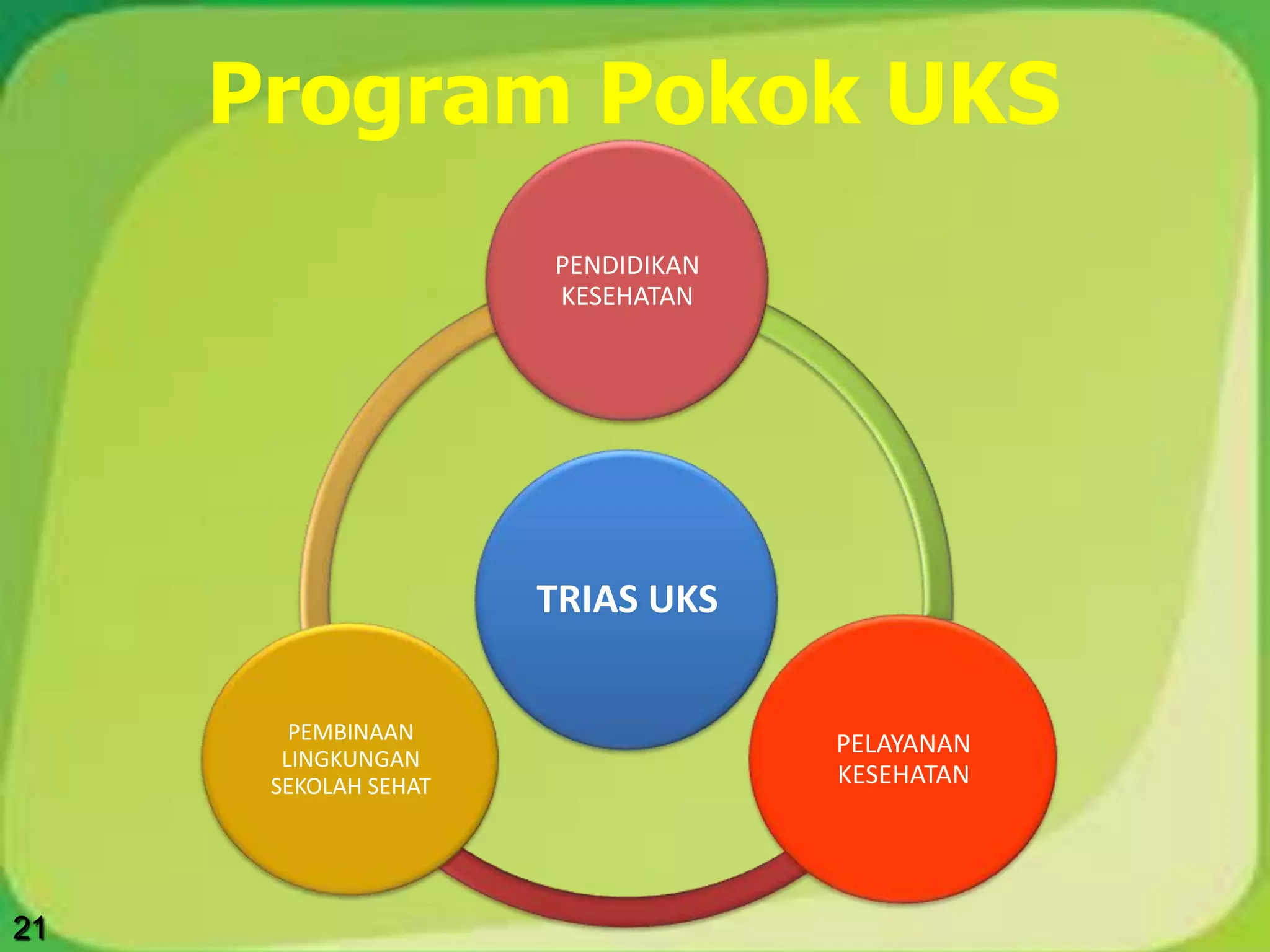 Program Pokok UKS

PENDIDIKAN KESEHATAN

TRIAS UKS

PEMBINAAN LINGKUNGAN SEKOLAH SEHAT

PELAYANAN KESEHATAN

21